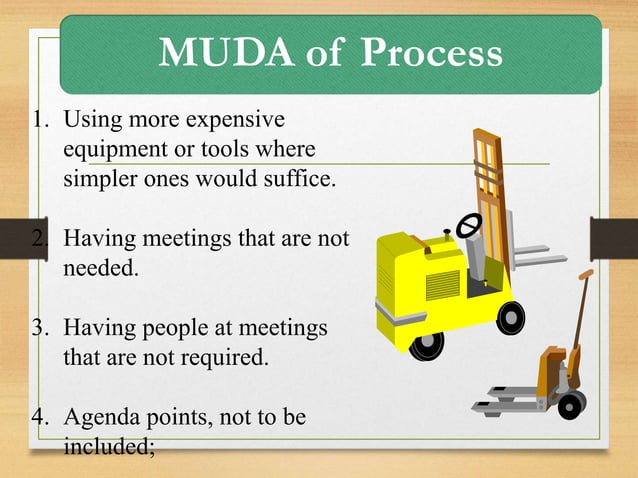 MUDA of Process

1. Using more expensive equipment or tools where simpler ones would suffice.

2. Having meetings that are not needed.

3. Having people at meetings that are not required.

4. Agenda points, not to be included;